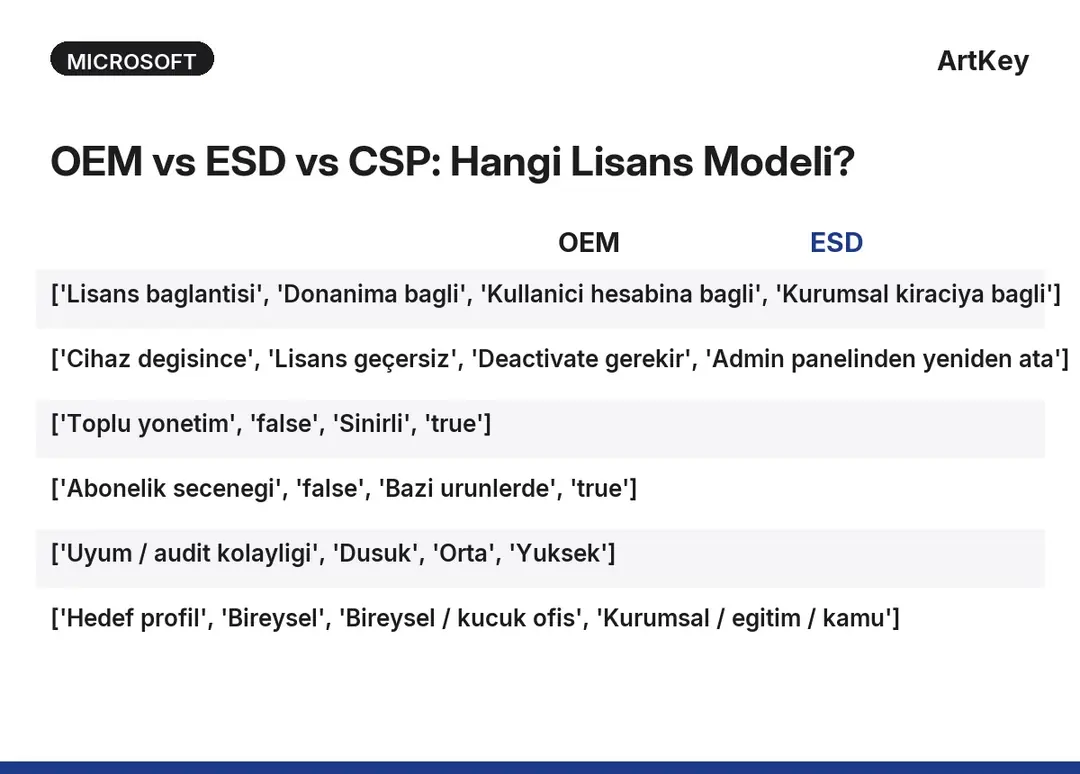 MICROSOFT

ArtKey

OEM vs ESD vs CSP: Hangi Lisans Modeli?

OEM ESD

['Lisans baglantisi', 'Donanima bagli', 'Kullanici hesabina bagli', 'Kurumsal kiraciya bagli']

['Cihaz degisince', 'Lisans geçersiz', 'Deactivate gerekir', 'Admin panelinden yeniden ata']

['Toplu yonetim', 'false', 'Sinirli', 'true']

['Abonelik secenegi', 'false', 'Bazi urunlerde', 'true']

['Uyum / audit kolayligi', 'Dusuk', 'Orta', 'Yuksek']

['Hedef profil', 'Bireysel', 'Bireysel / kucuk ofis', 'Kurumsal / egitim / kamu']